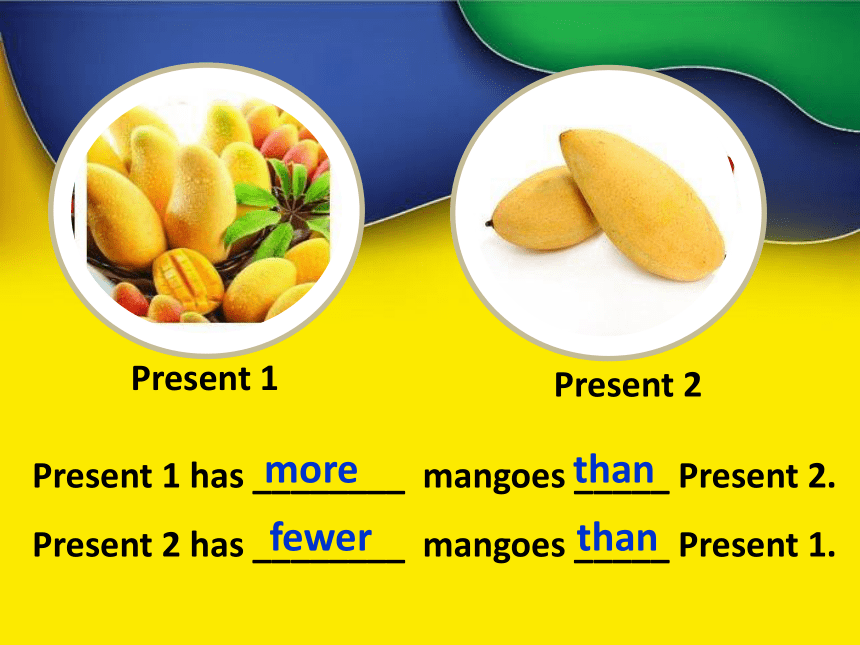 Present 1

Present 2

Present 1 has more mangoes than Present 2.

Present 2 has fewer mangoes than Present 1.